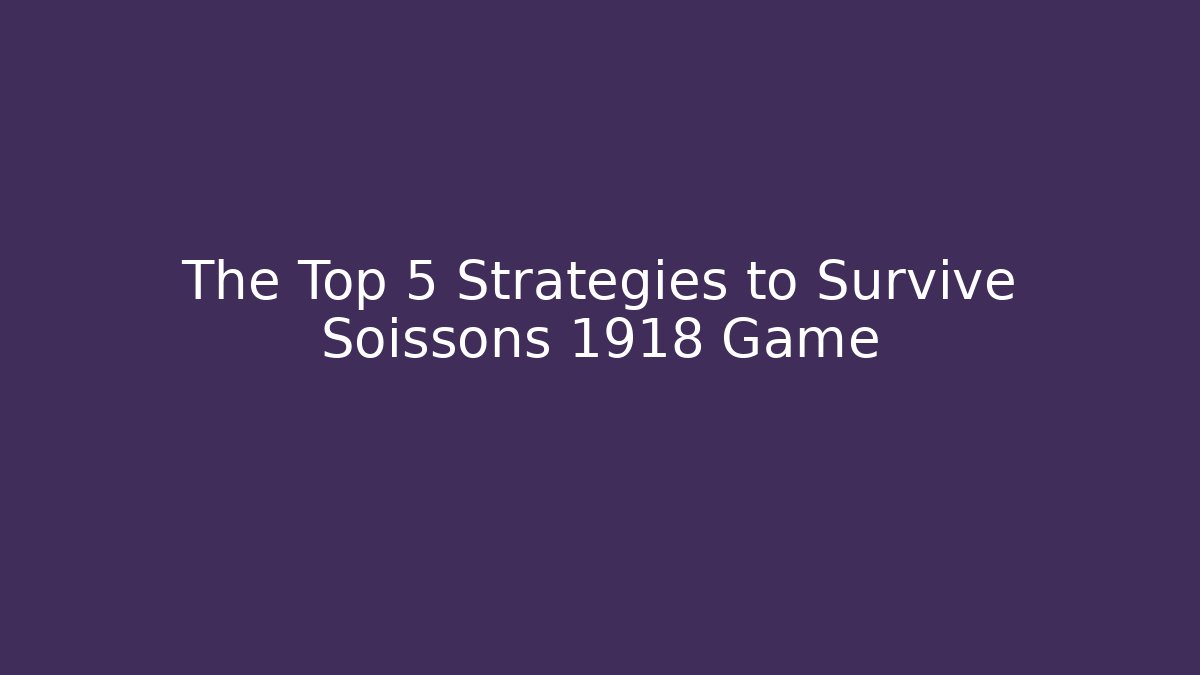 The Top 5 Strategies to Survive Soissons 1918 Game